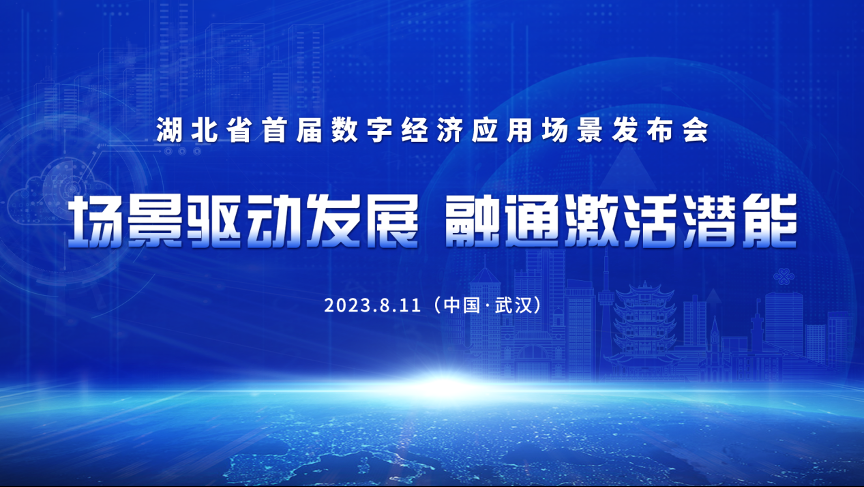 湖北省首届数字经济应用场景发布会

场景驱动发展 融通激活潜能

2023.8.11（中国·武汉）